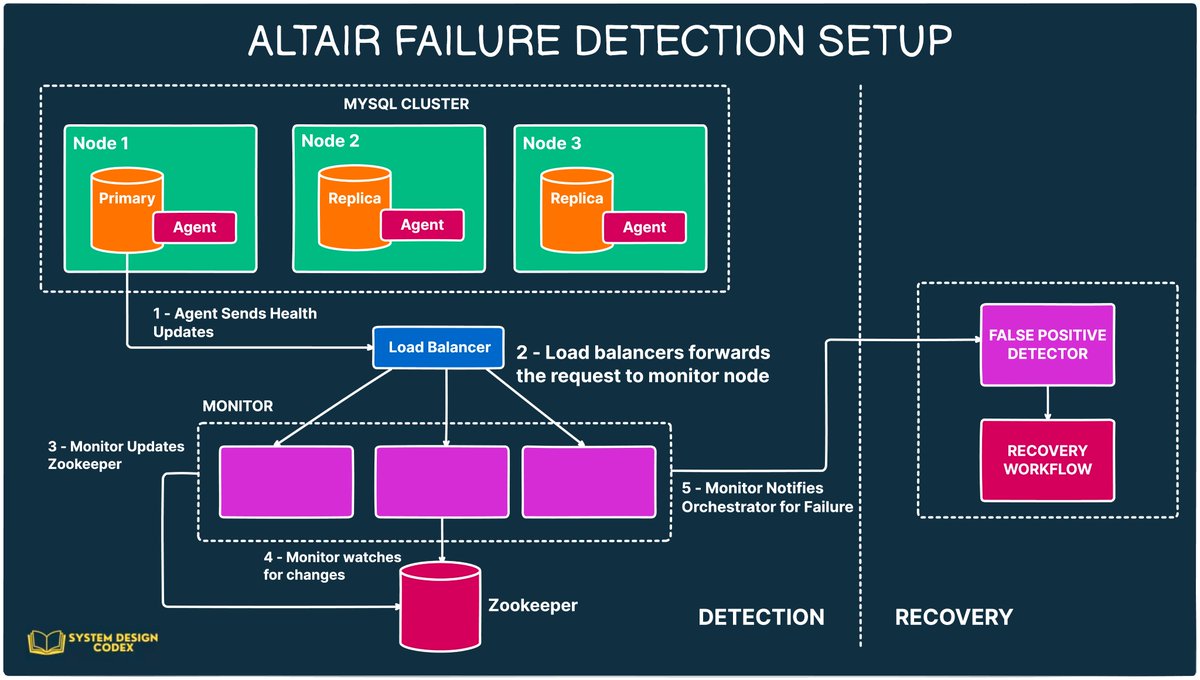 ALTAIR FAILURE DETECTION SETUP

MYSQL CLUSTER

Node 1

Primary

Agent

Node 2

Replica

Agent

Node 3

Replica

Agent

1 - Agent Sends Health Updates

Load Balancer

2 - Load balancers forwards the request to monitor node

MONITOR

3 - Monitor Updates Zookeeper

4 - Monitor watches for changes

Zookeeper

5 - Monitor Notifies Orchestrator for Failure

FALSE POSITIVE DETECTOR

RECOVERY WORKFLOW

DETECTION

RECOVERY

SYSTEM DESIGN CODEX